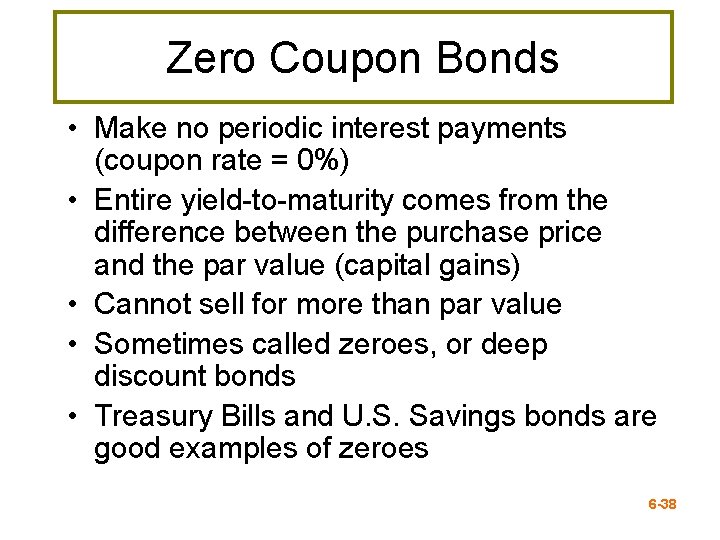 Zero Coupon Bonds

• Make no periodic interest payments (coupon rate = 0%)
• Entire yield-to-maturity comes from the difference between the purchase price and the par value (capital gains)
• Cannot sell for more than par value
• Sometimes called zeroes, or deep discount bonds
• Treasury Bills and U.S. Savings bonds are good examples of zeroes

6-38